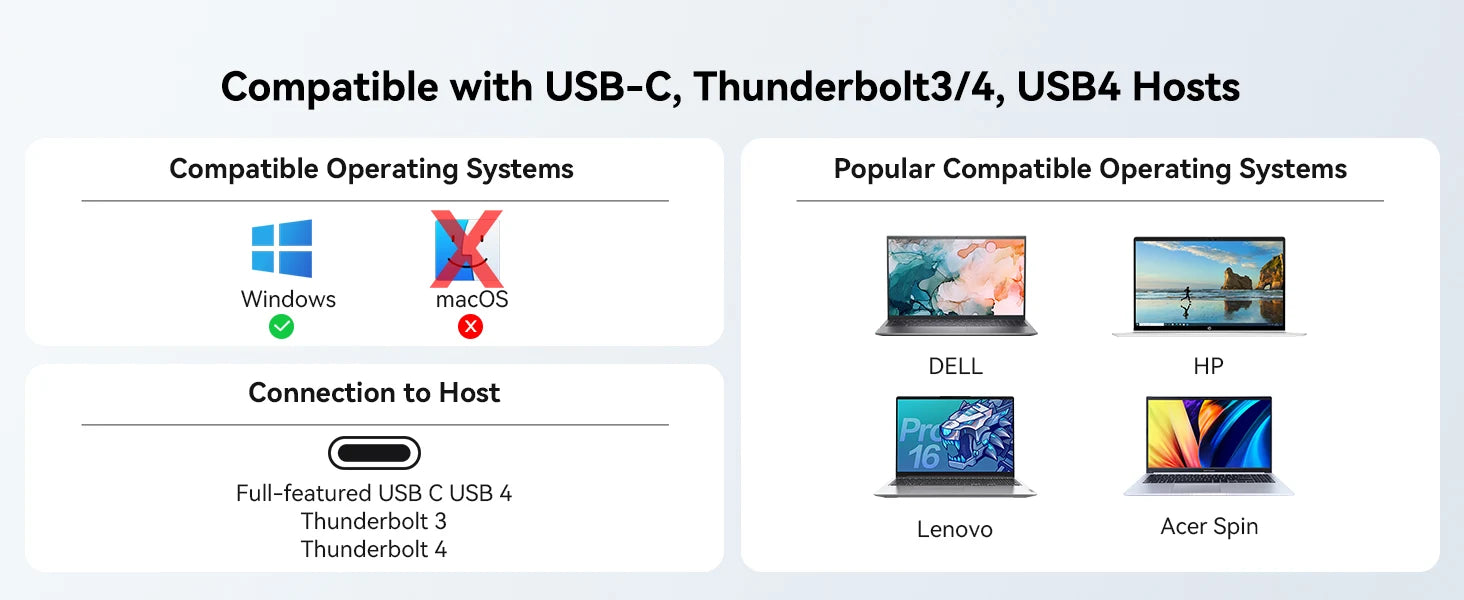 Compatible with USB-C, Thunderbolt3/4, USB4 Hosts

Compatible Operating Systems

Windows

macOS

Connection to Host

Full-featured USB C USB 4
Thunderbolt 3
Thunderbolt 4

Popular Compatible Operating Systems

DELL

HP

Pro 16

Lenovo

Acer Spin